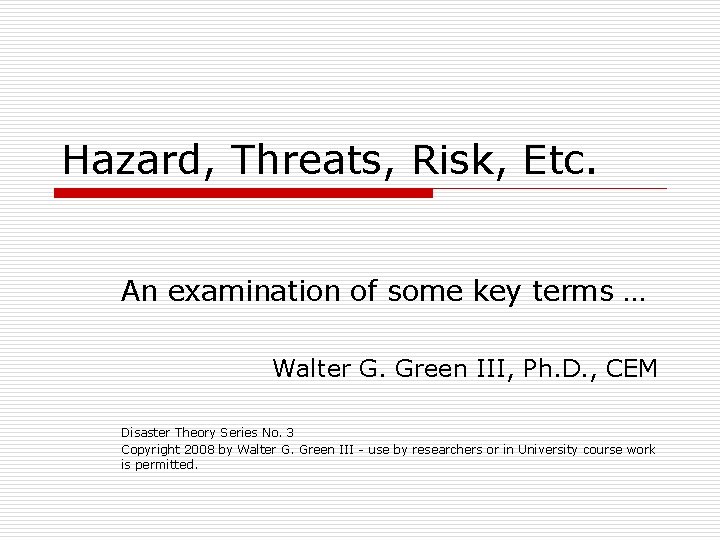 Hazard, Threats, Risk, Etc.

An examination of some key terms …

Walter G. Green III, Ph.D., CEM

Disaster Theory Series No. 3

Copyright 2008 by Walter G. Green III - use by researchers or in University course work is permitted.